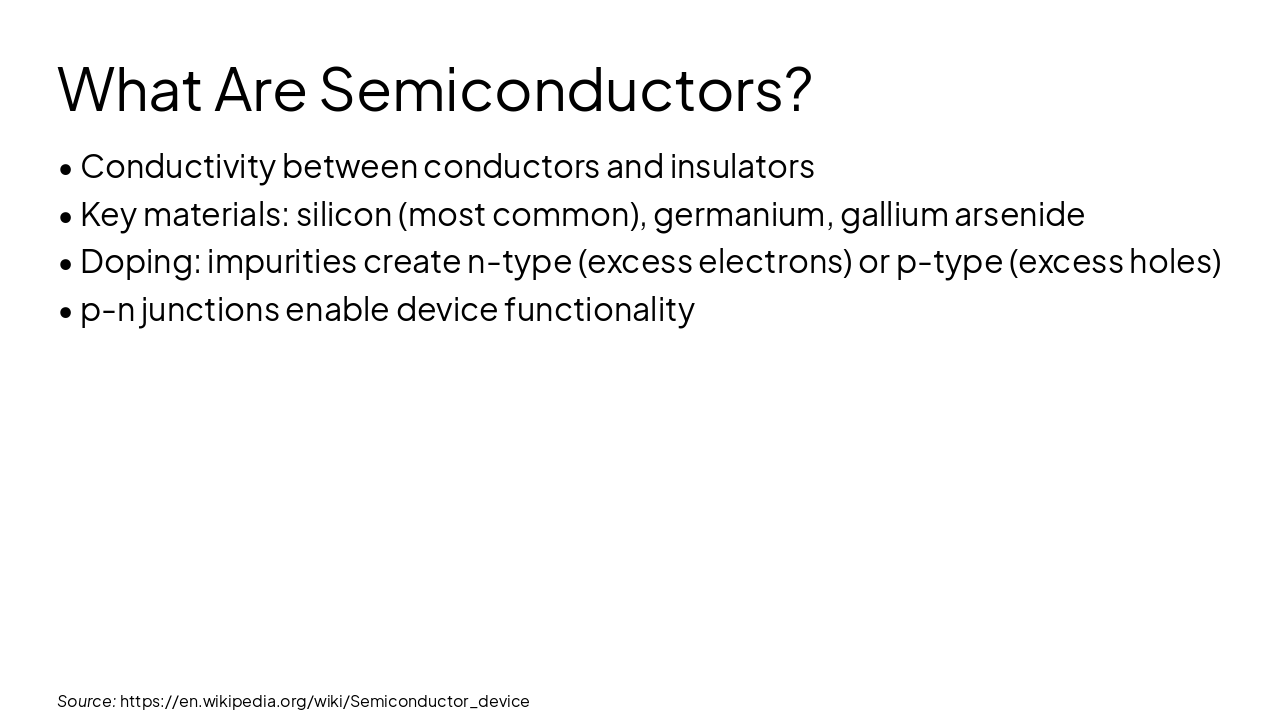 What Are Semiconductors?

• Conductivity between conductors and insulators
• Key materials: silicon (most common), germanium, gallium arsenide
• Doping: impurities create n-type (excess electrons) or p-type (excess holes)
• p-n junctions enable device functionality

Source: https://en.wikipedia.org/wiki/Semiconductor_device